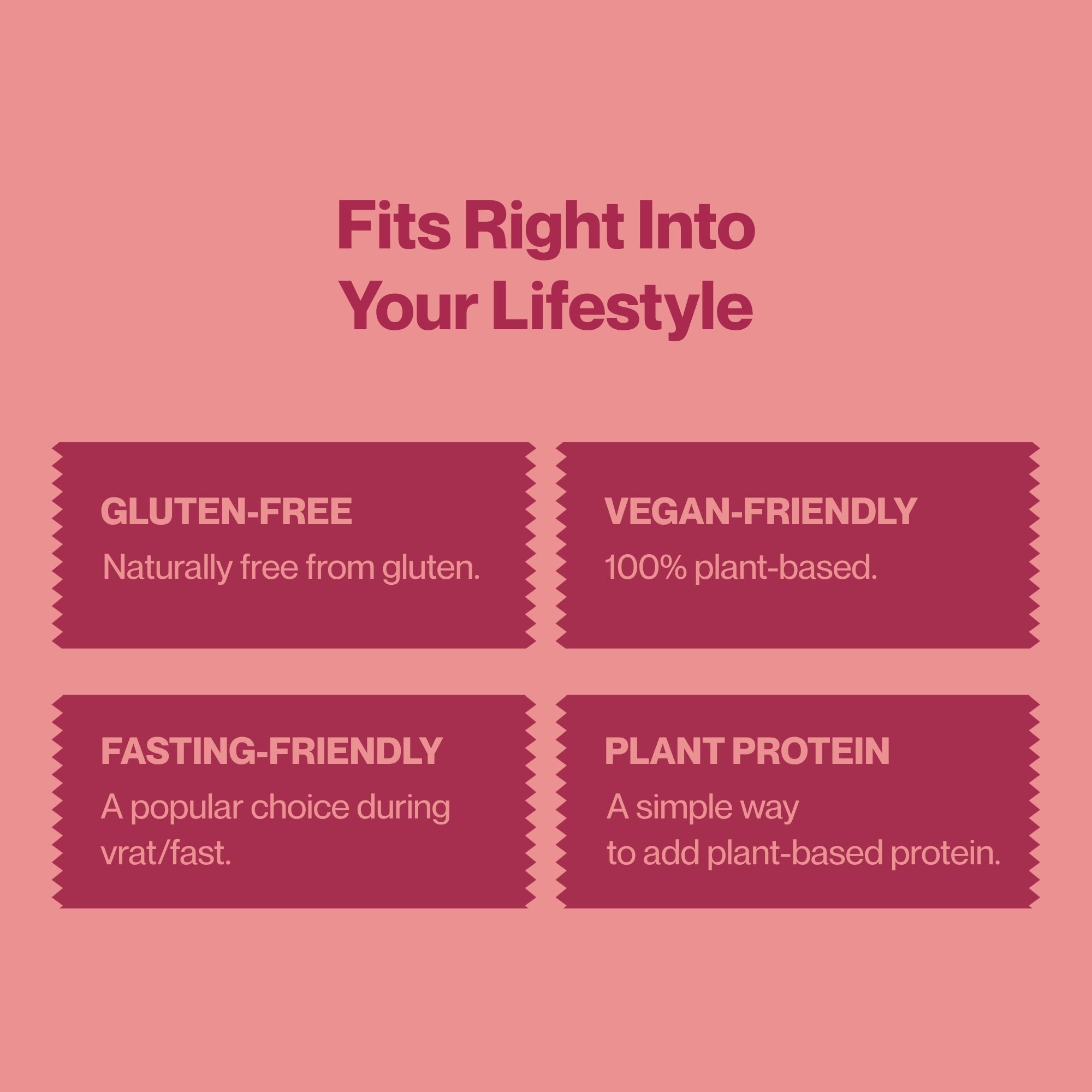 Fits Right Into Your Lifestyle

GLUTEN-FREE
Naturally free from gluten.

VEGAN-FRIENDLY
100% plant-based.

FASTING-FRIENDLY
A popular choice during vrat/fast.

PLANT PROTEIN
A simple way to add plant-based protein.